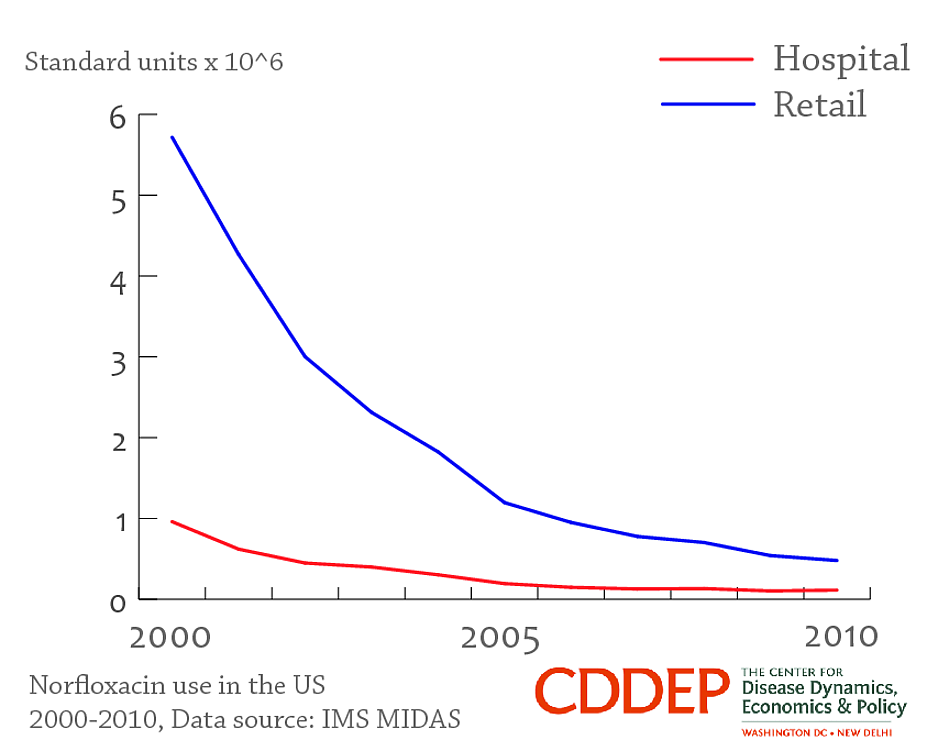 Standard units x 10^6

Hospital
Retail

6
5
4
3
2
1
0

2000
2005
2010

Norfloxacin use in the US
2000-2010, Data source: IMS MIDAS

CDDEP THE CENTER FOR Disease Dynamics, Economics & Policy
WASHINGTON DC • NEW DELHI